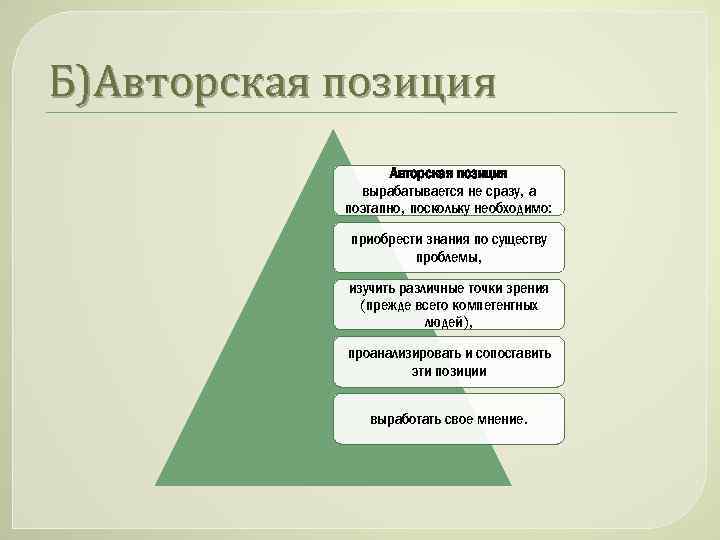 Б)Авторская позиция

Авторская позиция вырабатывается не сразу, а поэтапно, поскольку необходимо:

приобрести знания по существу проблемы,

изучить различные точки зрения (прежде всего компетентных людей),

проанализировать и сопоставить эти позиции

выработать свое мнение.